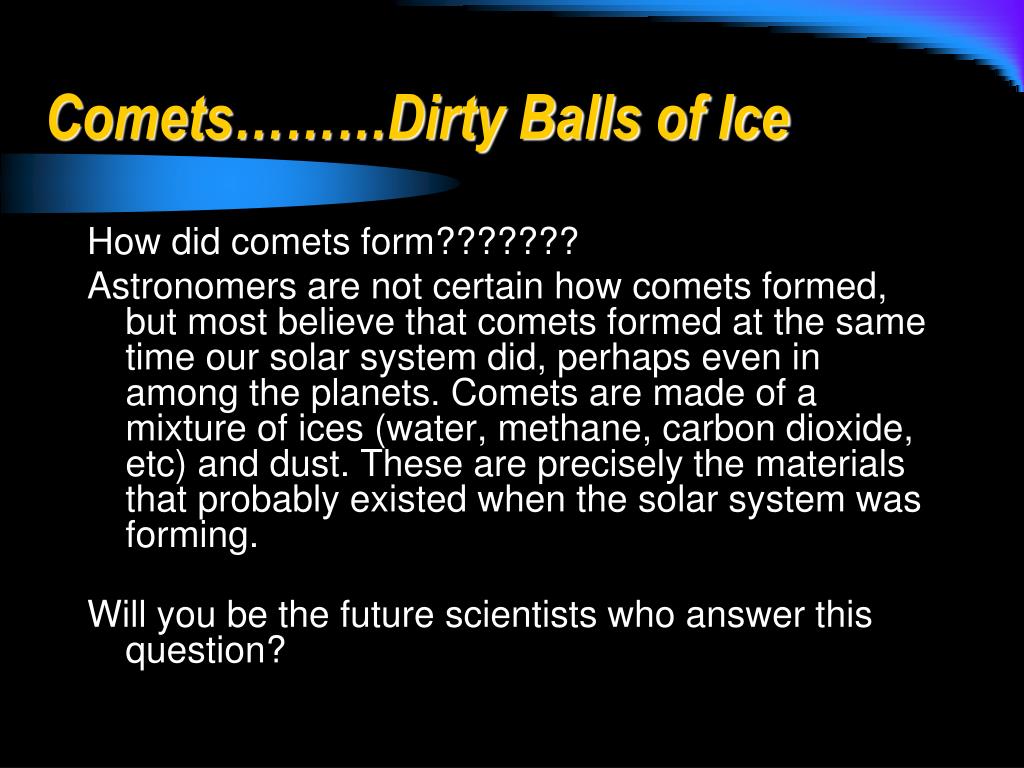 Comets………Dirty Balls of Ice

How did comets form???????

Astronomers are not certain how comets formed, but most believe that comets formed at the same time our solar system did, perhaps even in among the planets. Comets are made of a mixture of ices (water, methane, carbon dioxide, etc) and dust. These are precisely the materials that probably existed when the solar system was forming.

Will you be the future scientists who answer this question?